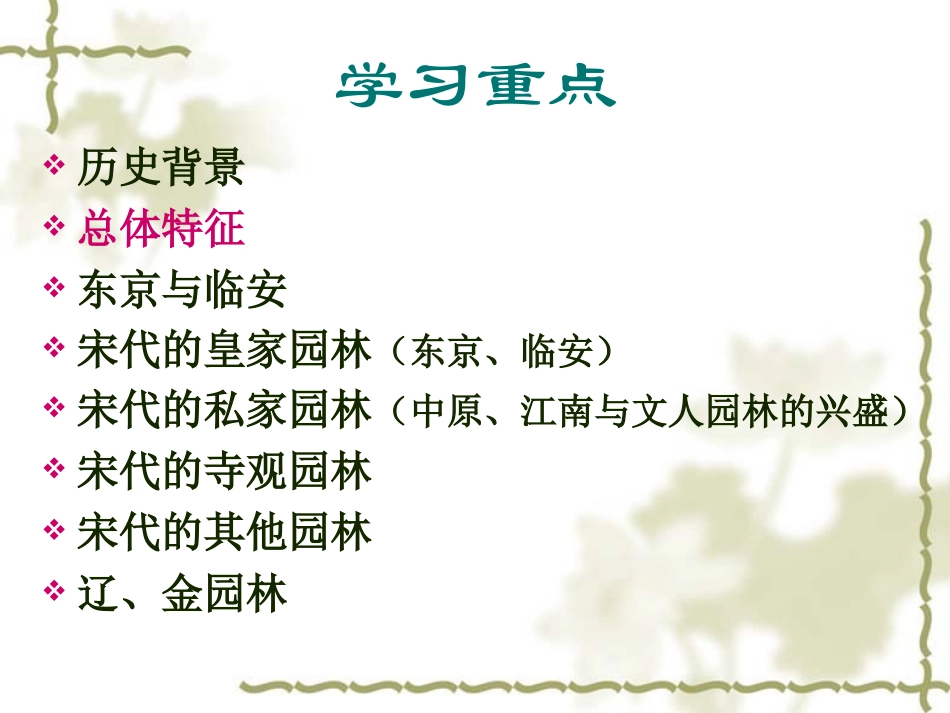 学习重点

❖ 历史背景
❖ 总体特征
❖ 东京与临安
❖ 宋代的皇家园林（东京、临安）
❖ 宋代的私家园林（中原、江南与文人园林的兴盛）
❖ 宋代的寺观园林
❖ 宋代的其他园林
❖ 辽、金园林